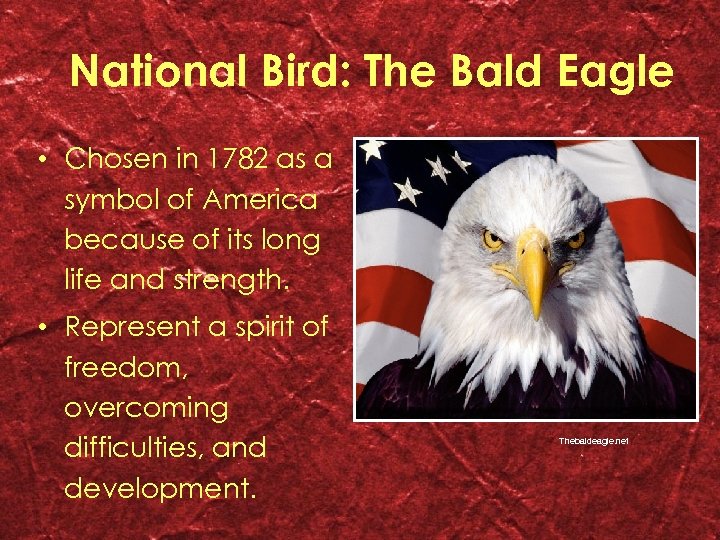 National Bird: The Bald Eagle

• Chosen in 1782 as a symbol of America because of its long life and strength.

• Represent a spirit of freedom, overcoming difficulties, and development.

Thebaldeagle.net